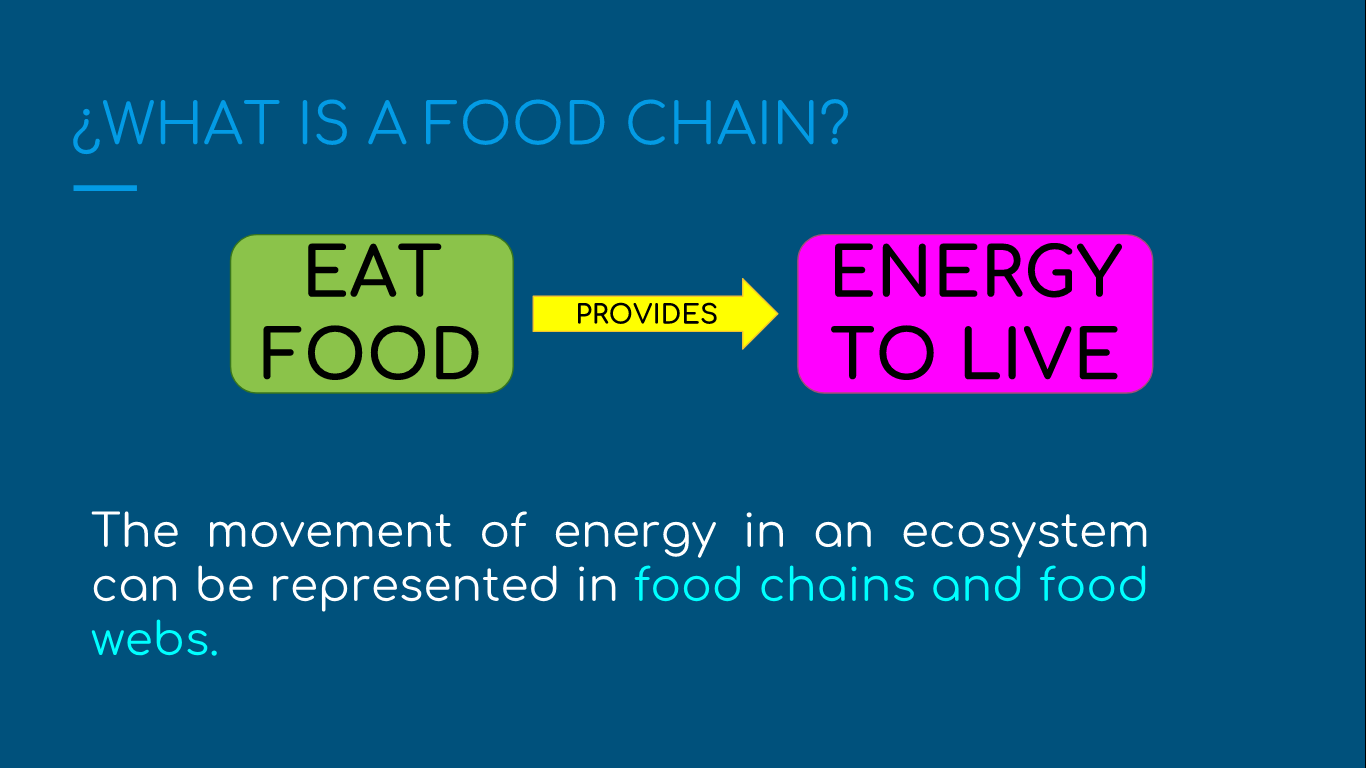 ¿WHAT IS A FOOD CHAIN?

EAT FOOD

PROVIDES

ENERGY TO LIVE

The movement of energy in an ecosystem can be represented in food chains and food webs.